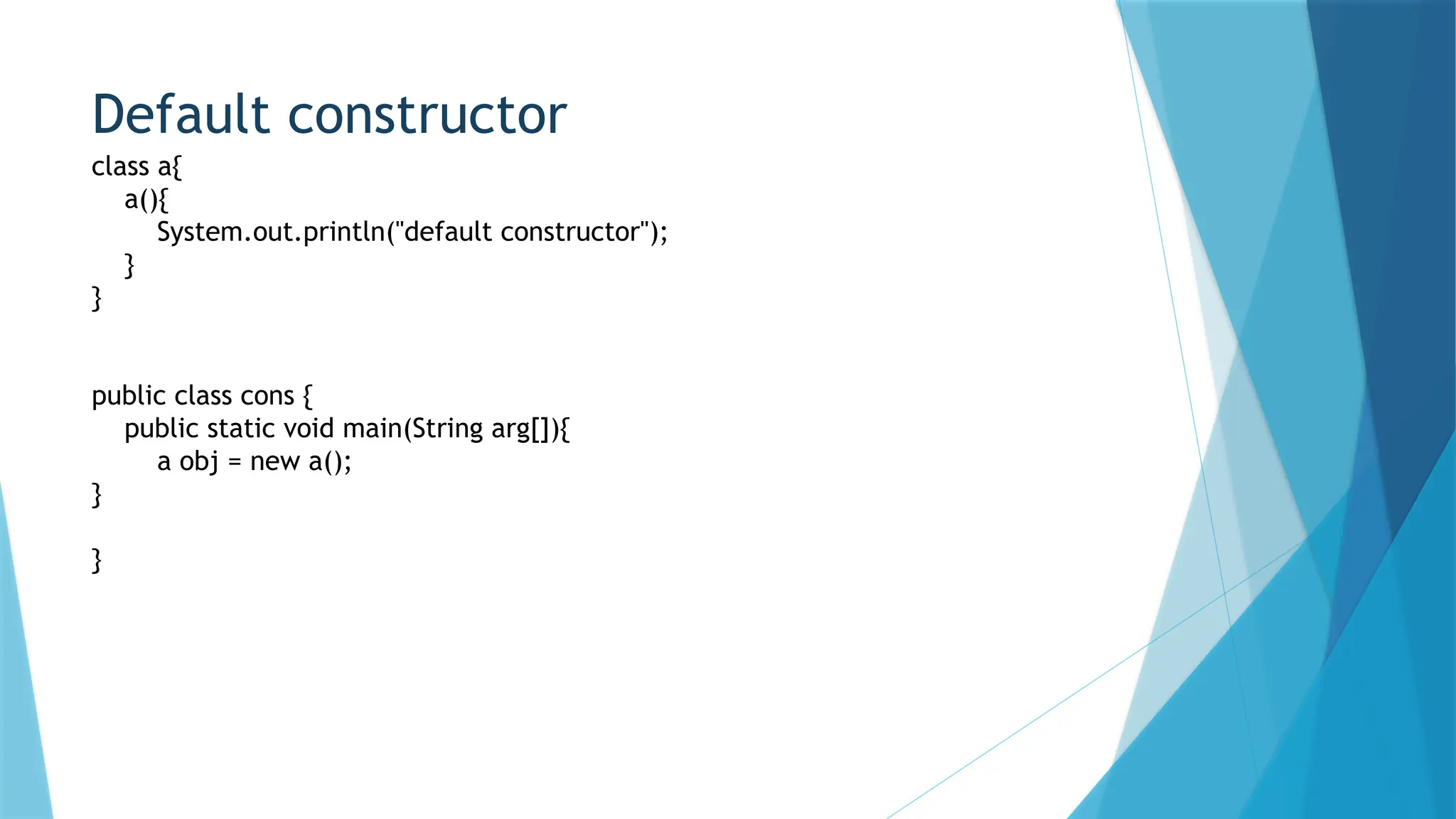 Default constructor

class a{
 a(){
 System.out.println("default constructor");
 }
}

public class cons {
 public static void main(String arg[]){
 a obj = new a();
}

}